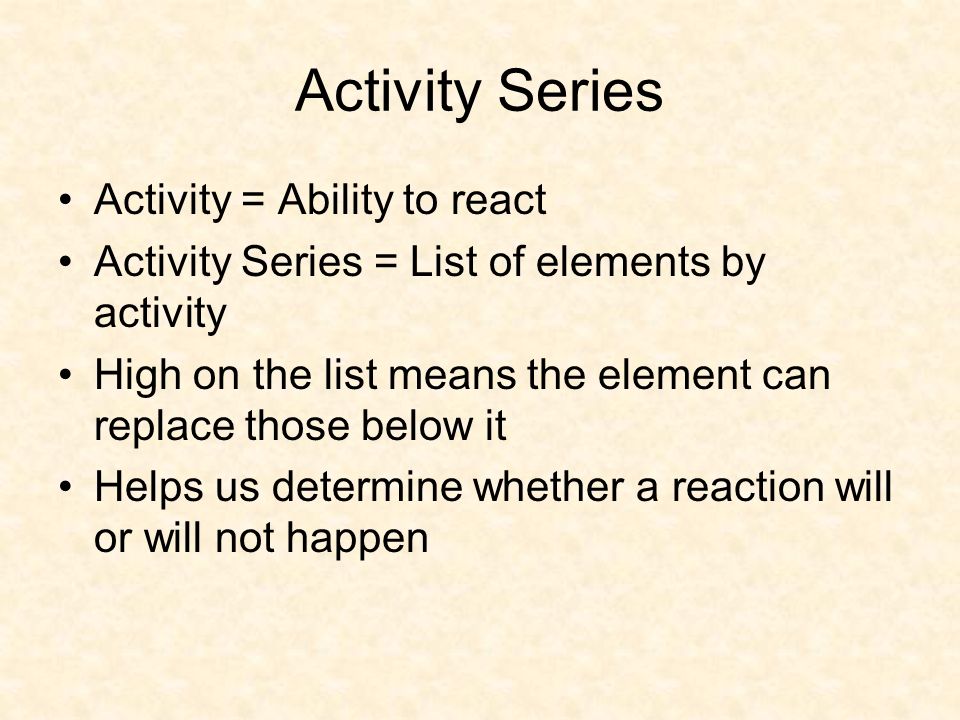 Activity Series

• Activity = Ability to react
• Activity Series = List of elements by activity
• High on the list means the element can replace those below it
• Helps us determine whether a reaction will or will not happen